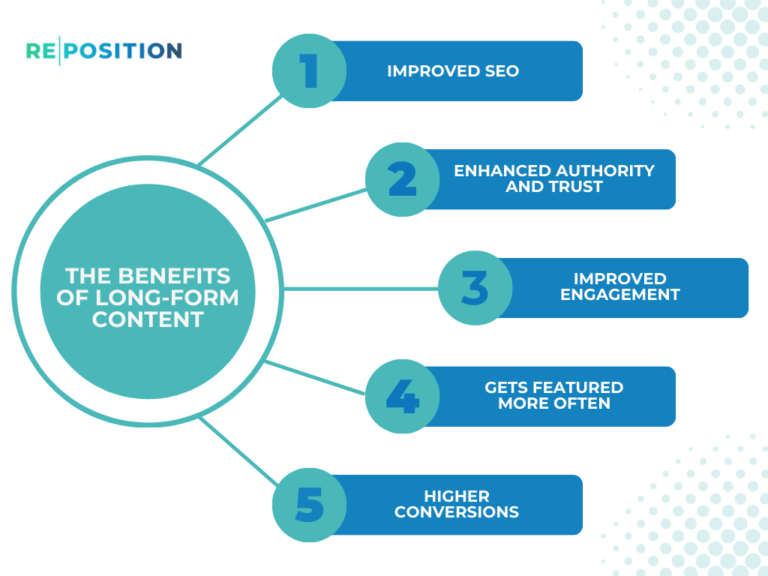 RE|POSITION

THE BENEFITS OF LONG-FORM CONTENT

1
IMPROVED SEO

2
ENHANCED AUTHORITY AND TRUST

3
IMPROVED ENGAGEMENT

4
GETS FEATURED MORE OFTEN

5
HIGHER CONVERSIONS